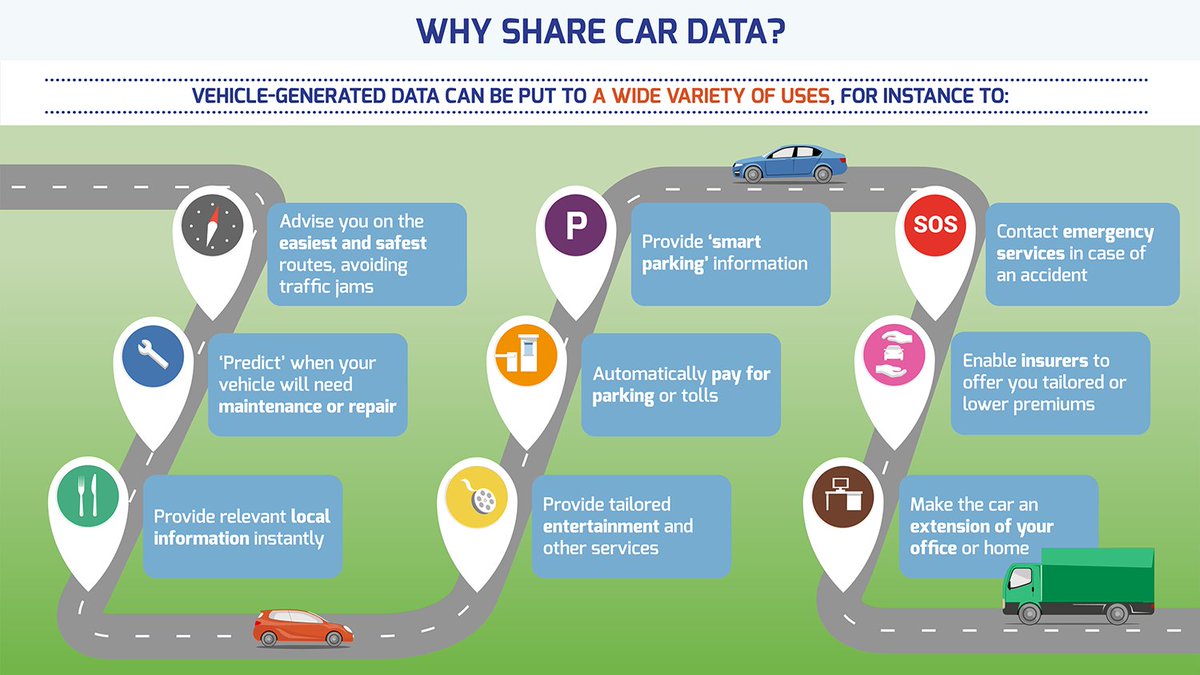 WHY SHARE CAR DATA?

VEHICLE-GENERATED DATA CAN BE PUT TO A WIDE VARIETY OF USES, FOR INSTANCE TO:

Advise you on the easiest and safest routes, avoiding traffic jams

'Predict' when your vehicle will need maintenance or repair

Provide relevant local information instantly

P

Provide 'smart parking' information

Automatically pay for parking or tolls

Provide tailored entertainment and other services

SOS

Contact emergency services in case of an accident

Enable insurers to offer you tailored or lower premiums

Make the car an extension of your office or home